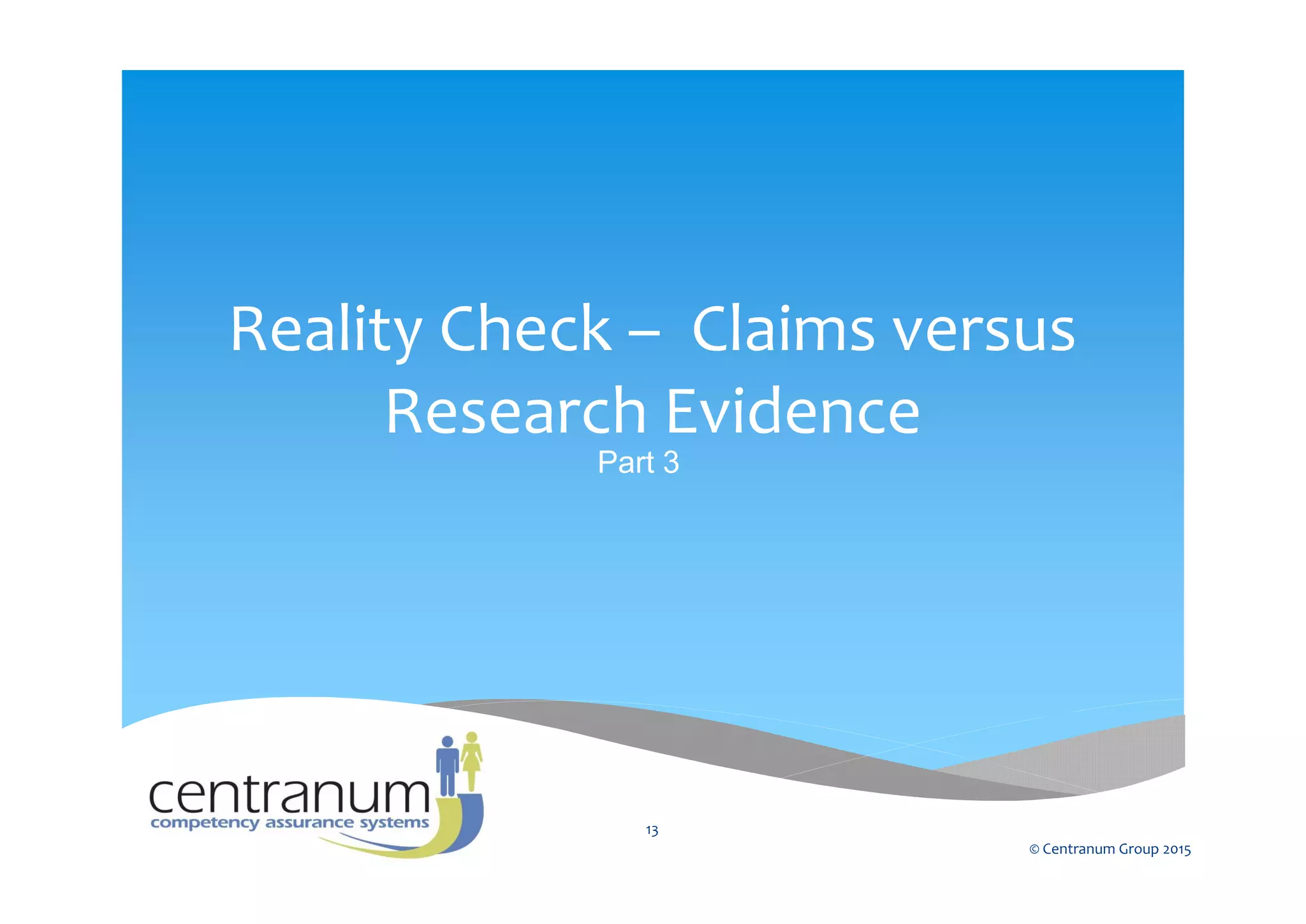 Reality Check – Claims versus Research Evidence
Part 3

centranum
competency assurance systems

13

© Centranum Group 2015